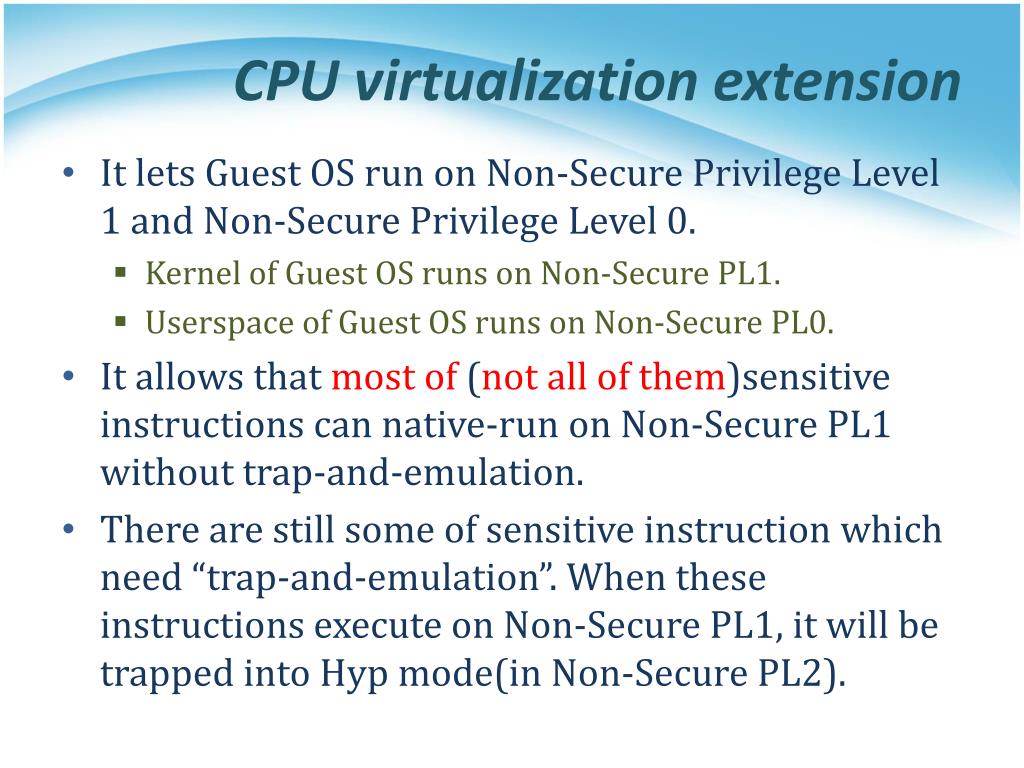 CPU virtualization extension

• It lets Guest OS run on Non-Secure Privilege Level 1 and Non-Secure Privilege Level 0.

▪ Kernel of Guest OS runs on Non-Secure PL1.

▪ Userspace of Guest OS runs on Non-Secure PL0.

• It allows that most of (not all of them)sensitive instructions can native-run on Non-Secure PL1 without trap-and-emulation.

• There are still some of sensitive instruction which need “trap-and-emulation”. When these instructions execute on Non-Secure PL1, it will be trapped into Hyp mode(in Non-Secure PL2).